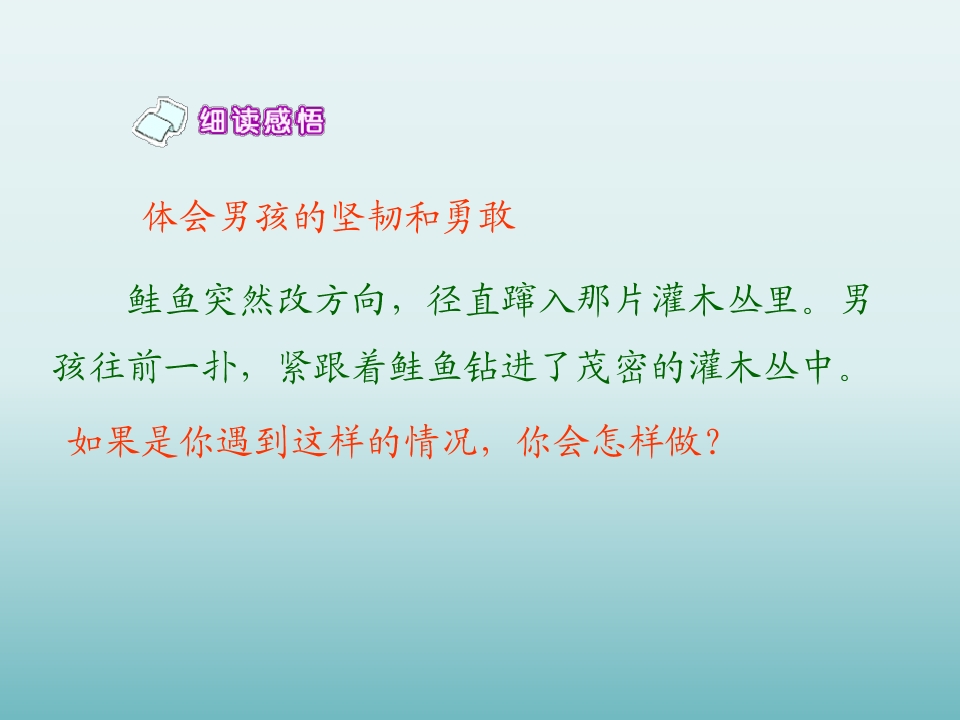 细读感悟

体会男孩的坚韧和勇敢

鲑鱼突然改方向，径直蹿入那片灌木丛里。男孩往前一扑，紧跟着鲑鱼钻进了茂密的灌木丛中。

如果是你遇到这样的情况，你会怎样做？